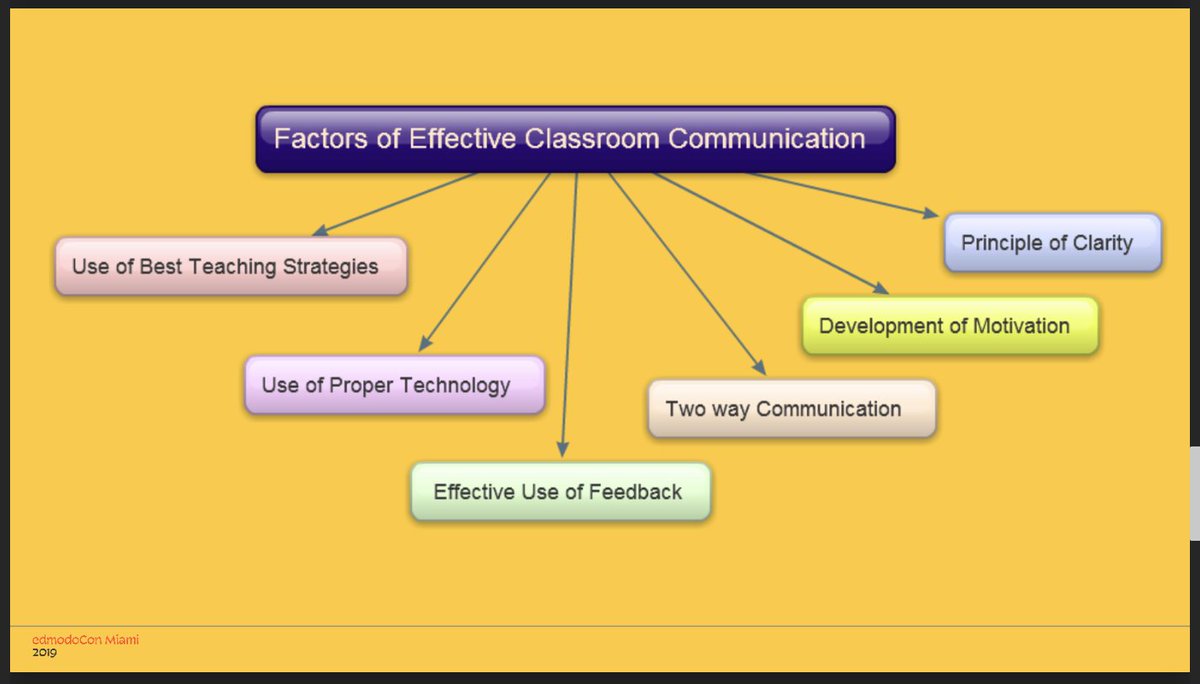 Factors of Effective Classroom Communication

Use of Best Teaching Strategies

Use of Proper Technology

Effective Use of Feedback

Two way Communication

Development of Motivation

Principle of Clarity

edmodoCon Miami
2019